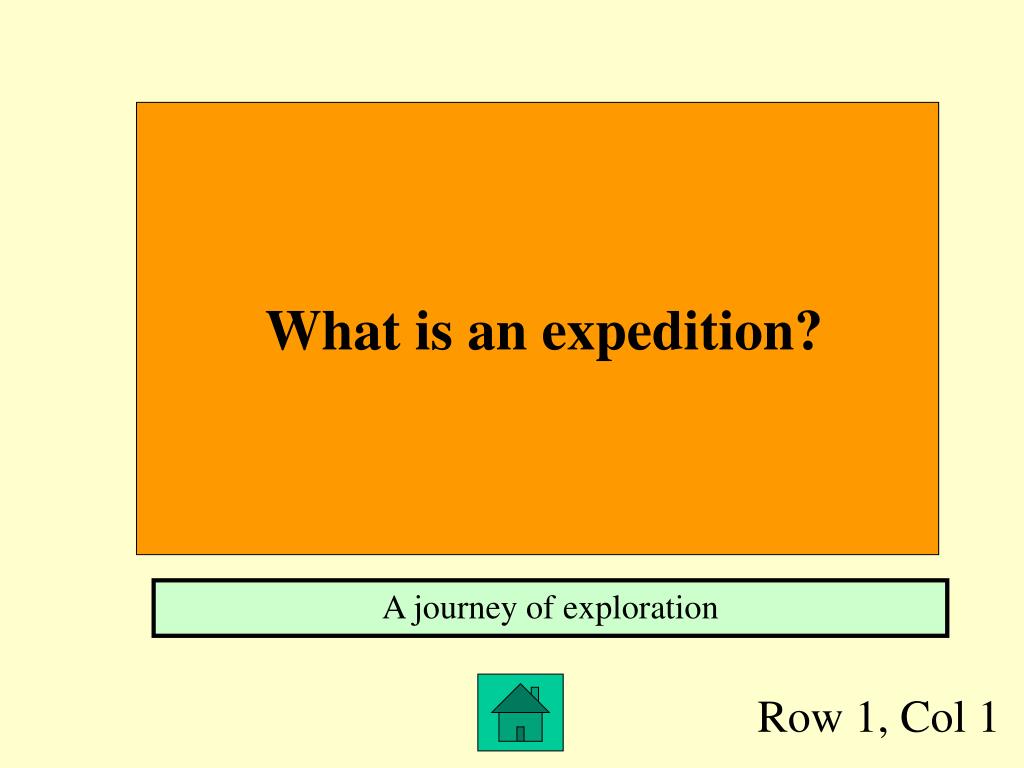 What is an expedition?

A journey of exploration

Row 1, Col 1